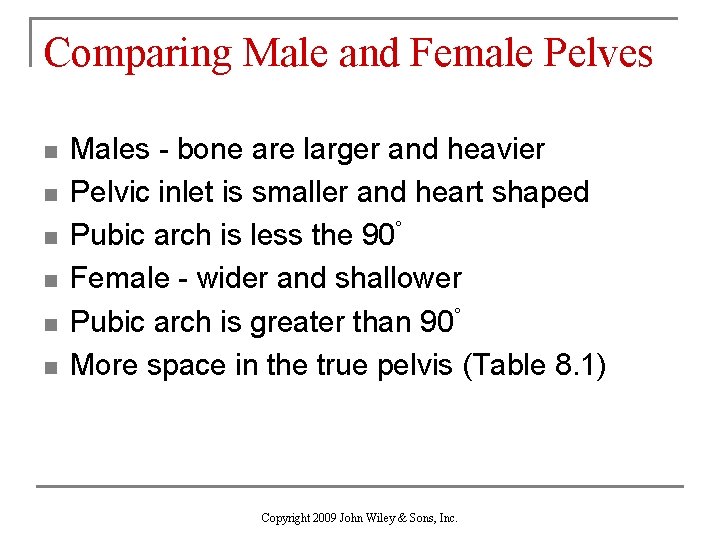 Comparing Male and Female Pelves

- Males - bone are larger and heavier
- Pelvic inlet is smaller and heart shaped
- Pubic arch is less the 90°
- Female - wider and shallower
- Pubic arch is greater than 90°
- More space in the true pelvis (Table 8.1)

Copyright 2009 John Wiley & Sons, Inc.